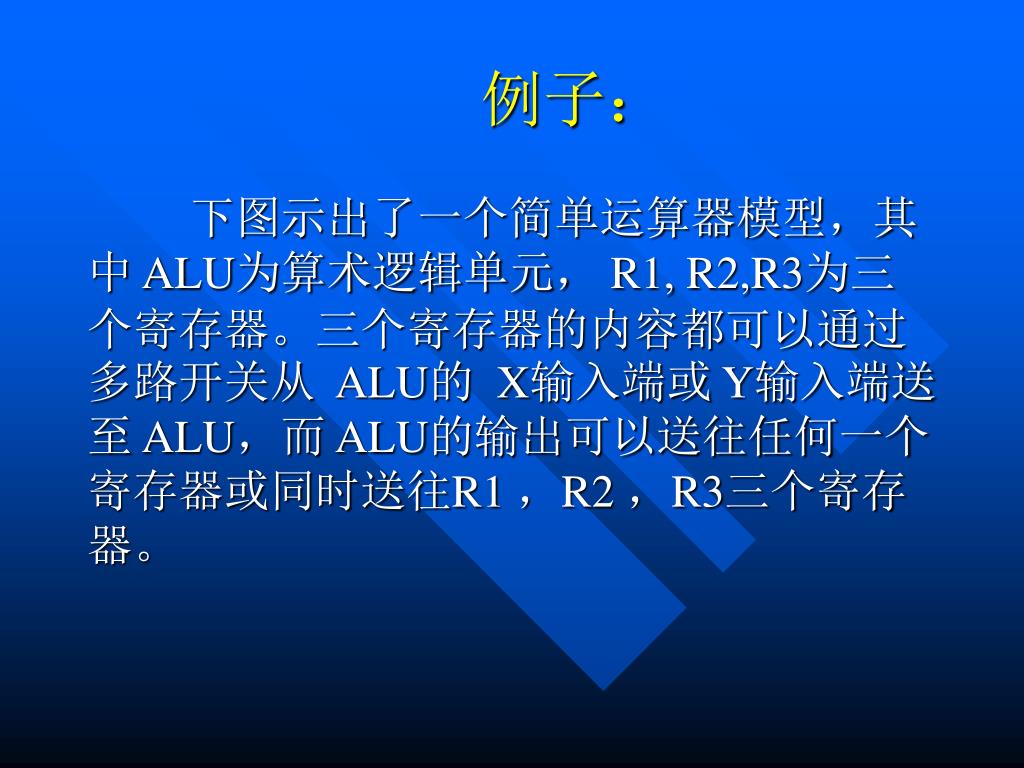 例子：

下图示出了一个简单运算器模型，其中 ALU为算术逻辑单元， R1, R2,R3为三个寄存器。三个寄存器的内容都可以通过多路开关从 ALU的 X输入端或 Y输入端送至 ALU，而 ALU的输出可以送往任何一个寄存器或同时送往R1 ，R2 ，R3三个寄存器。